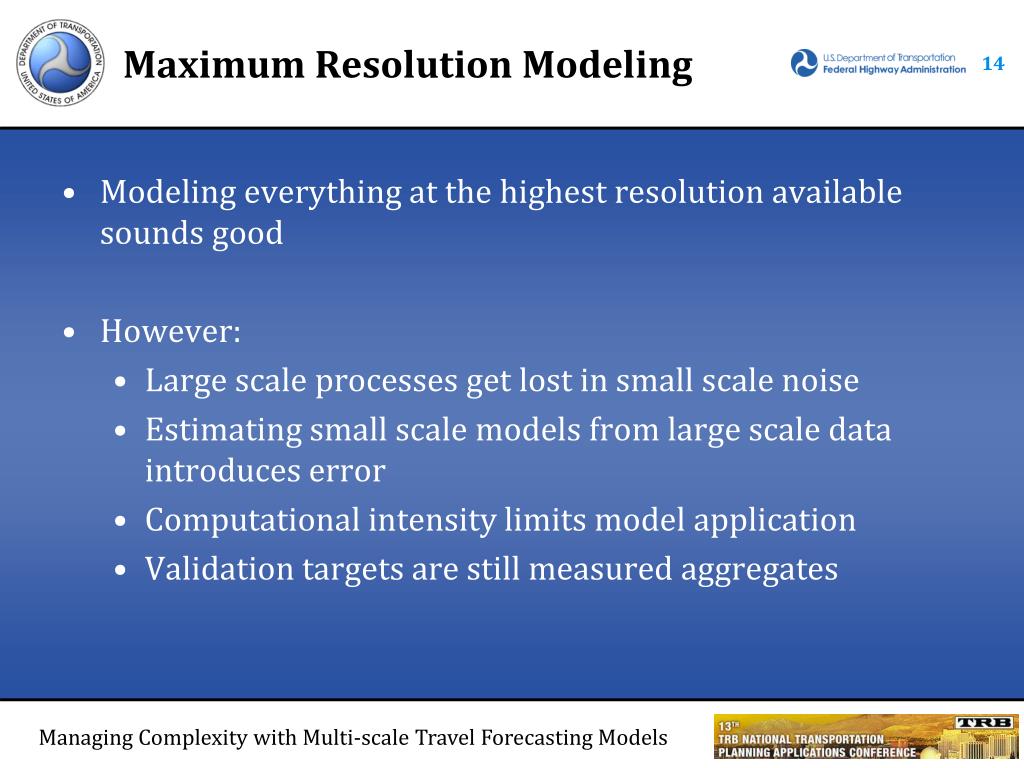 DEPARTMENT OF TRANSPORTATION UNITED STATES OF AMERICA

Maximum Resolution Modeling

U.S. Department of Transportation Federal Highway Administration

14

• Modeling everything at the highest resolution available sounds good

• However:
  • Large scale processes get lost in small scale noise
  • Estimating small scale models from large scale data introduces error
  • Computational intensity limits model application
  • Validation targets are still measured aggregates

Managing Complexity with Multi-scale Travel Forecasting Models

13TH TRB NATIONAL TRANSPORTATION PLANNING APPLICATIONS CONFERENCE TRB